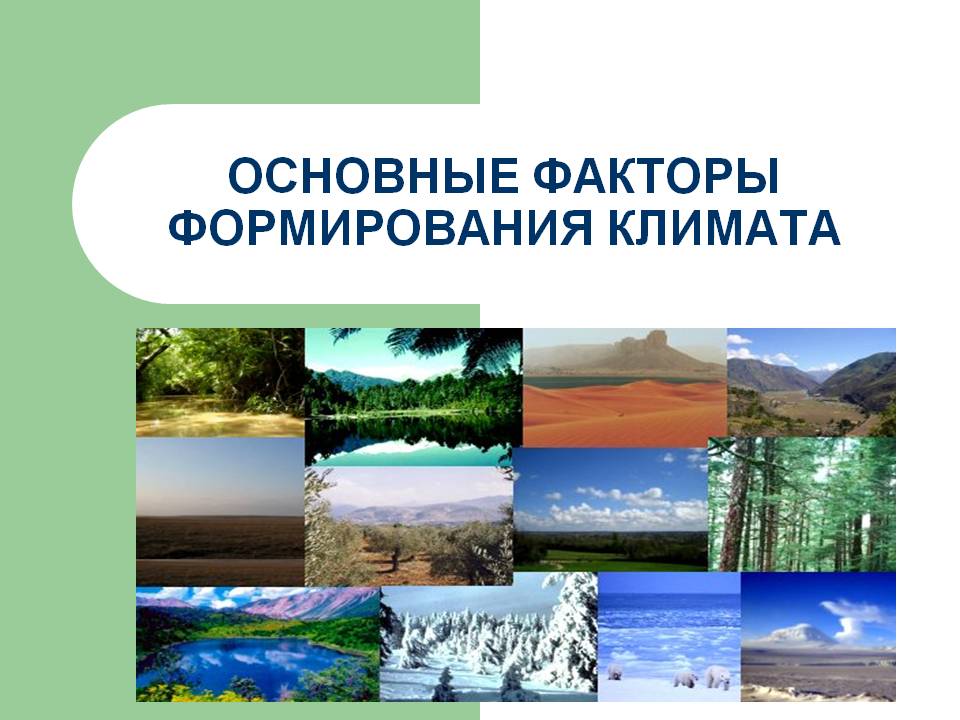 ОСНОВНЫЕ ФАКТОРЫ ФОРМИРОВАНИЯ КЛИМАТА